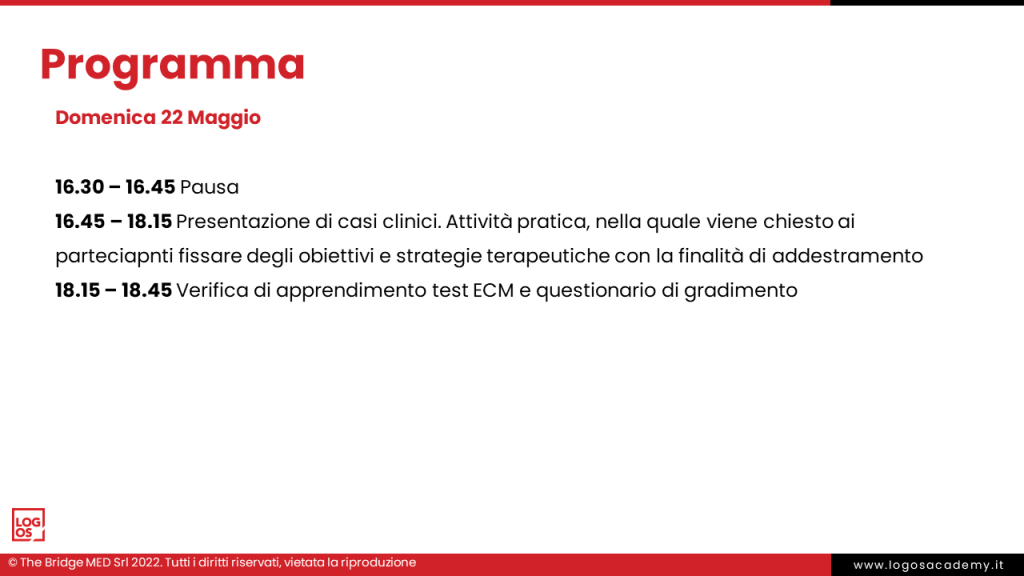 Programma

Domenica 22 Maggio

16.30 – 16.45 Pausa
16.45 – 18.15 Presentazione di casi clinici. Attività pratica, nella quale viene chiesto ai parteciapnti fissare degli obiettivi e strategie terapeutiche con la finalità di addestramento
18.15 – 18.45 Verifica di apprendimento test ECM e questionario di gradimento

LOG OS

© The Bridge MED Srl 2022. Tutti i diritti riservati, vietata la riproduzione

www.logosacademy.it